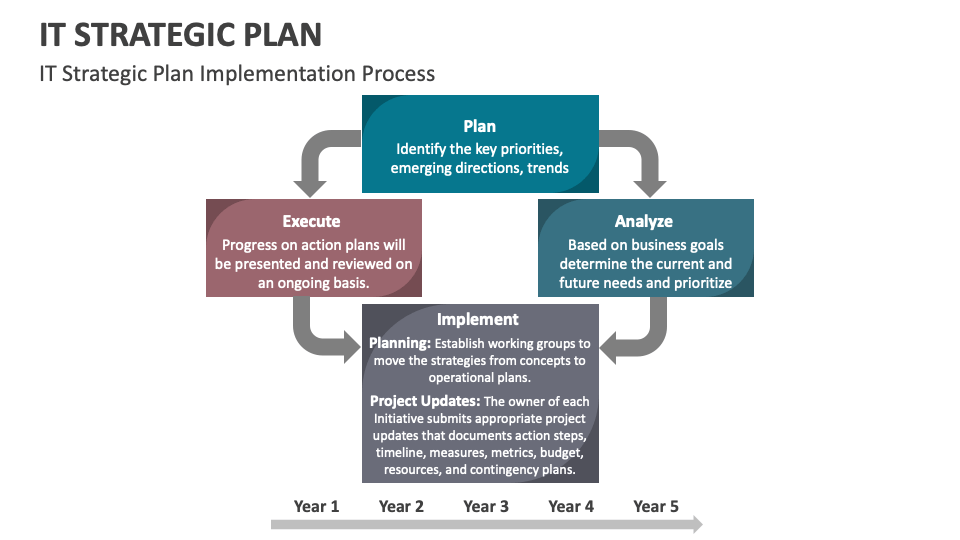 IT STRATEGIC PLAN

IT Strategic Plan Implementation Process

Plan
Identify the key priorities, emerging directions, trends

Execute
Progress on action plans will be presented and reviewed on an ongoing basis.

Analyze
Based on business goals determine the current and future needs and prioritize

Implement
Planning: Establish working groups to move the strategies from concepts to operational plans.
Project Updates: The owner of each Initiative submits appropriate project updates that documents action steps, timeline, measures, metrics, budget, resources, and contingency plans.

Year 1 Year 2 Year 3 Year 4 Year 5